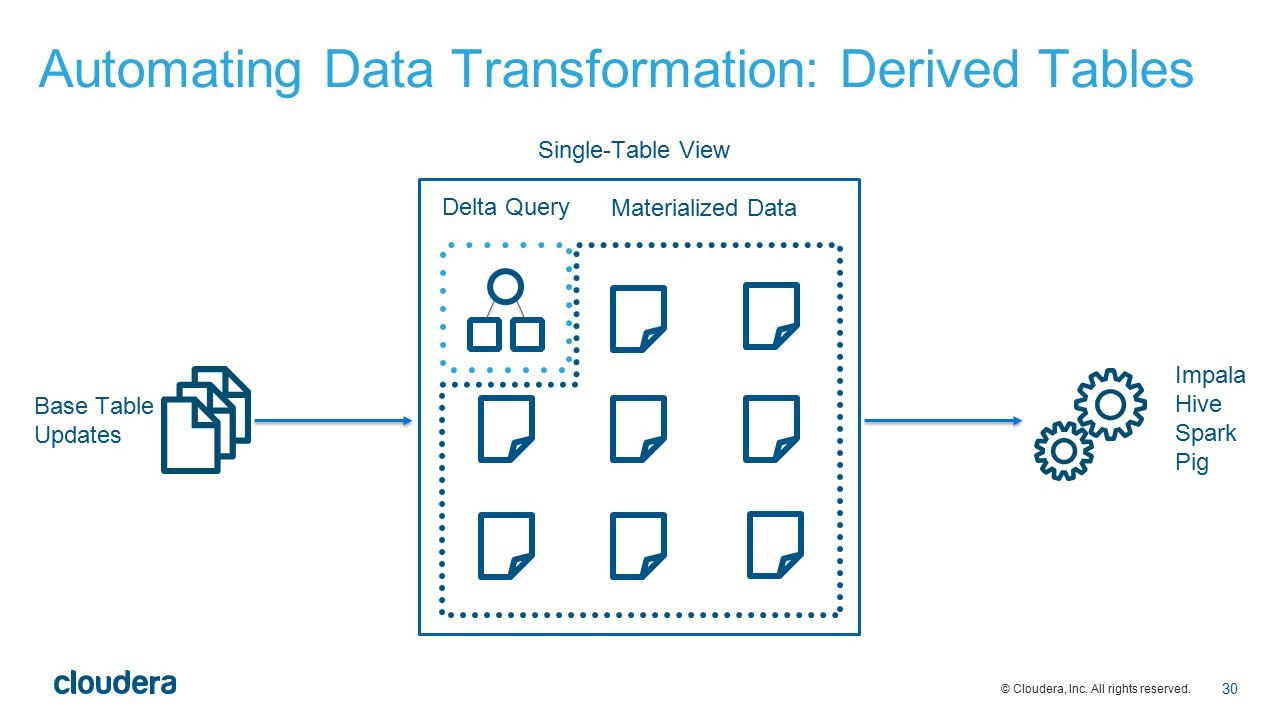 Automating Data Transformation: Derived Tables

Single-Table View

Delta Query

Materialized Data

Base Table Updates

Impala
Hive
Spark
Pig

cloudera

© Cloudera, Inc. All rights reserved.

30